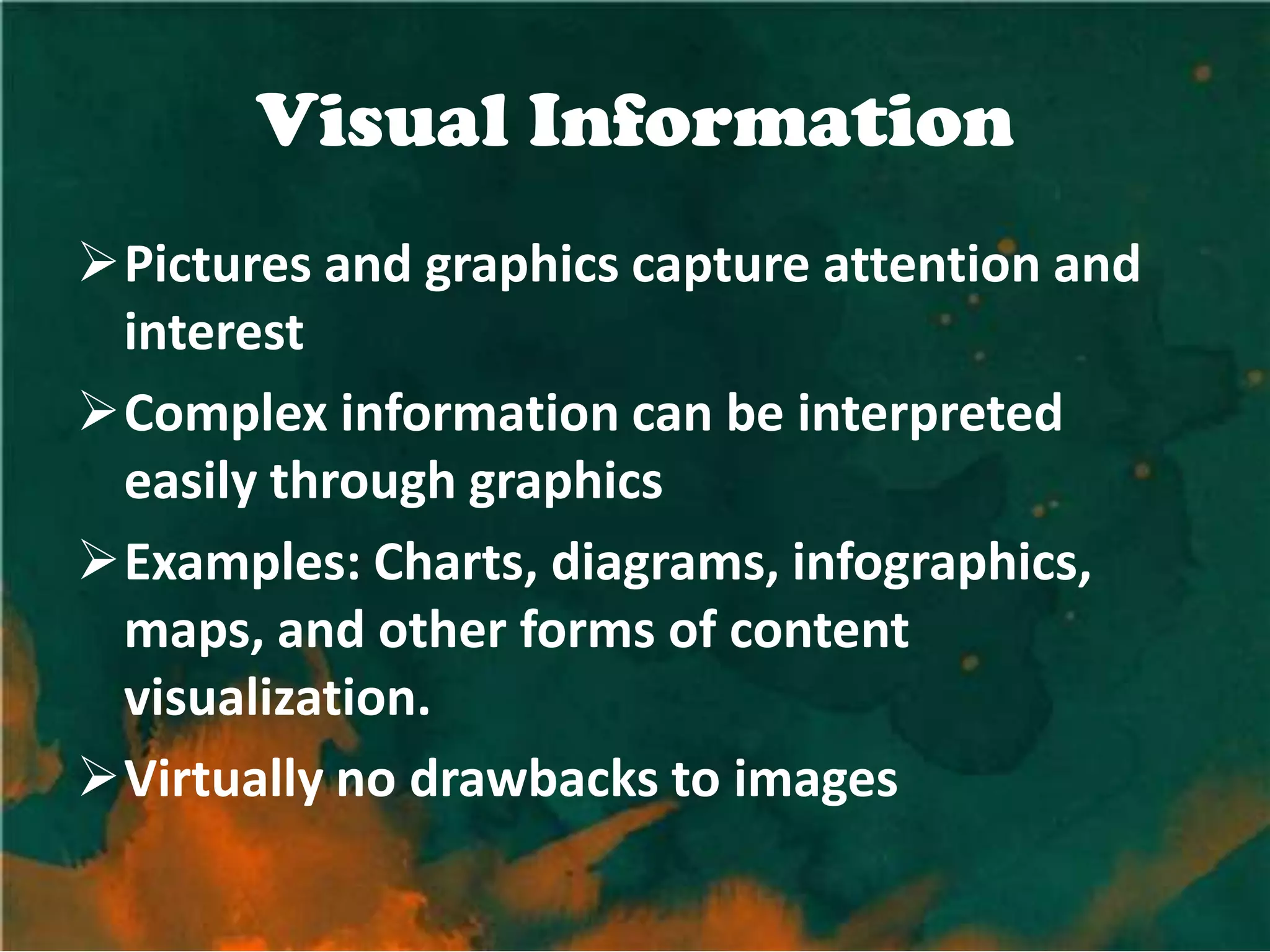 Visual Information

➢ Pictures and graphics capture attention and interest

➢ Complex information can be interpreted easily through graphics

➢ Examples: Charts, diagrams, infographics, maps, and other forms of content visualization.

➢ Virtually no drawbacks to images